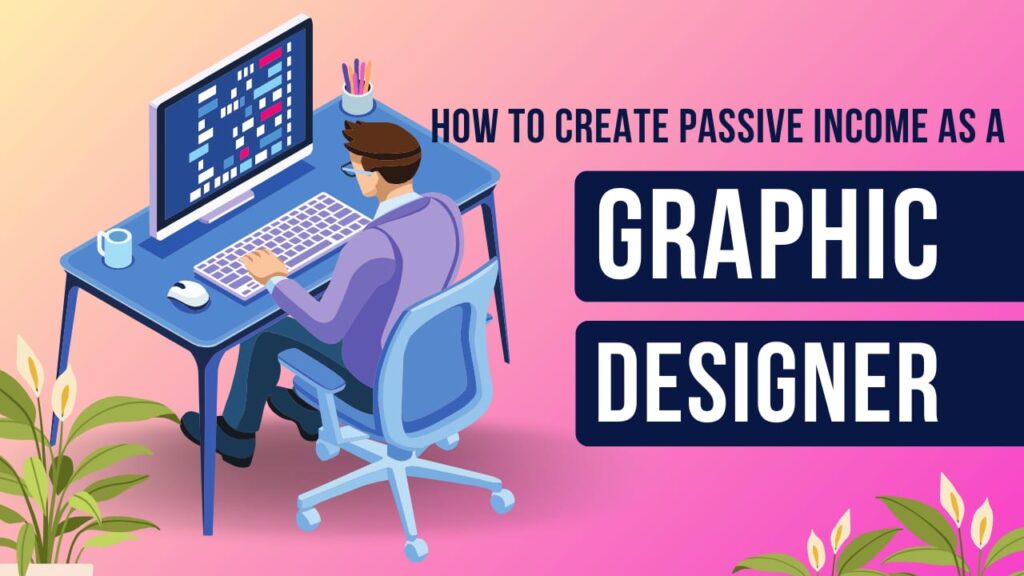 HOW TO CREATE PASSIVE INCOME AS A

GRAPHIC

DESIGNER